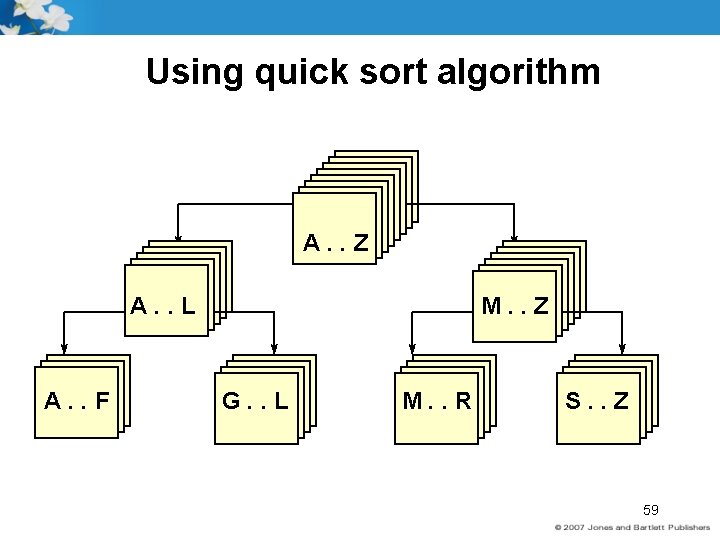 Using quick sort algorithm

A . . Z

A . . L

M . . Z

A . . F

G . . L

M . . R

S . . Z

59

© 2007 Jones and Bartlett Publishers